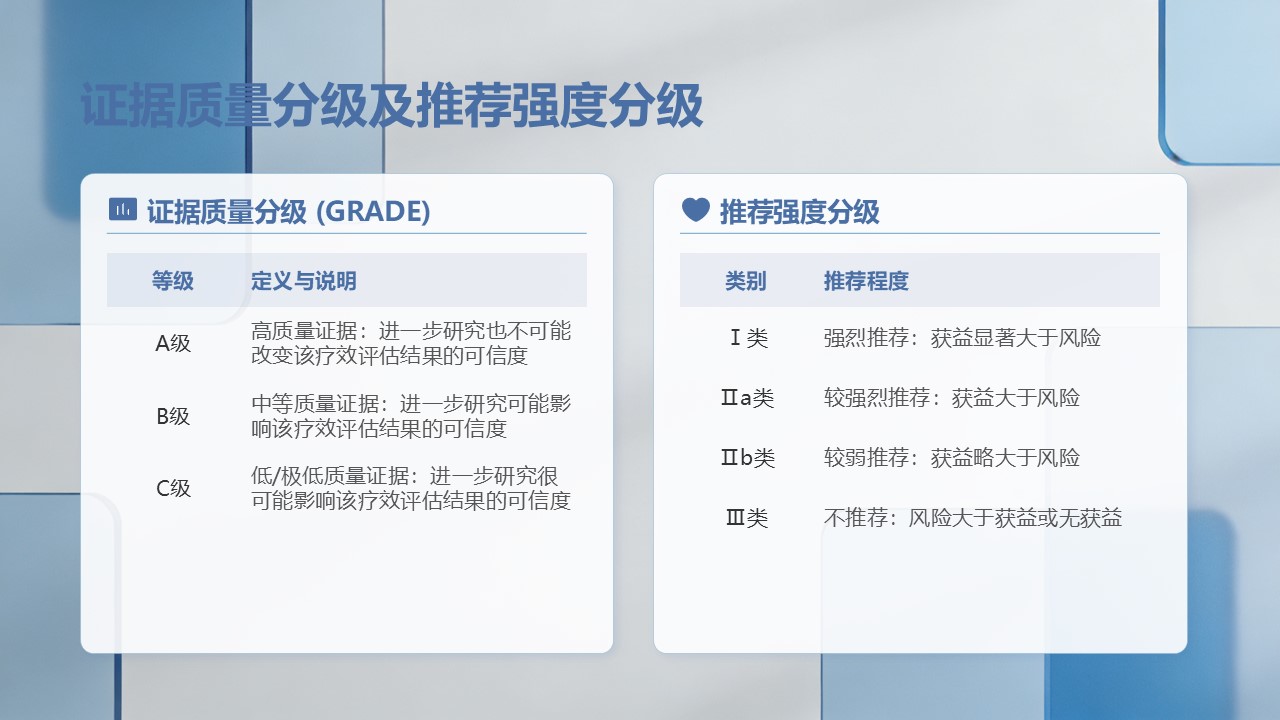 证据质量分级及推荐强度分级

证据质量分级 (GRADE)

| 等级 | 定义与说明 |
|---|---|
| A级 | 高质量证据：进一步研究也不可能改变该疗效评估结果的可信度 |
| B级 | 中等质量证据：进一步研究可能影响该疗效评估结果的可信度 |
| C级 | 低/极低质量证据：进一步研究很可能影响该疗效评估结果的可信度 |

推荐强度分级

| 类别 | 推荐程度 |
|---|---|
| Ⅰ类 | 强烈推荐：获益显著大于风险 |
| Ⅱa类 | 较强烈推荐：获益大于风险 |
| Ⅱb类 | 较弱推荐：获益略大于风险 |
| Ⅲ类 | 不推荐：风险大于获益或无获益 |